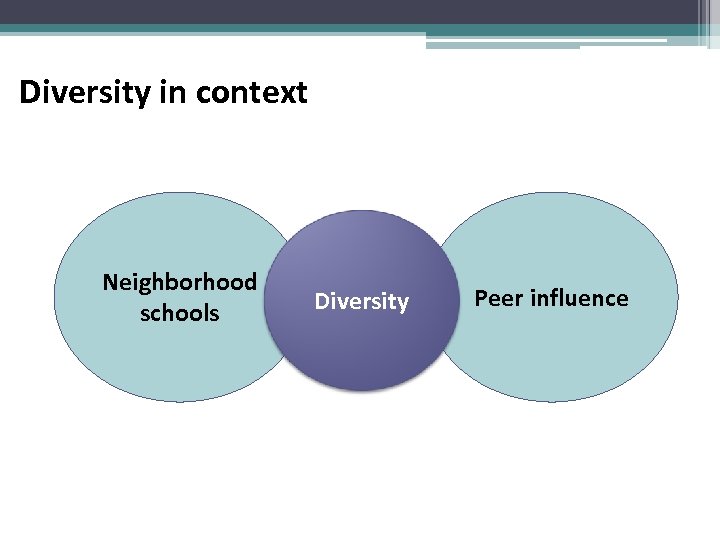 Diversity in context

Neighborhood schools

Diversity

Peer influence